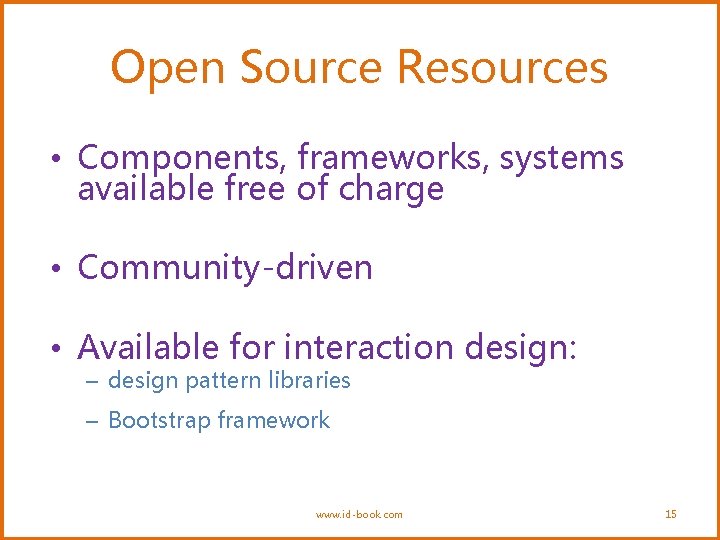 Open Source Resources

• Components, frameworks, systems available free of charge

• Community-driven

• Available for interaction design:
– design pattern libraries
– Bootstrap framework

www.id-book.com

15